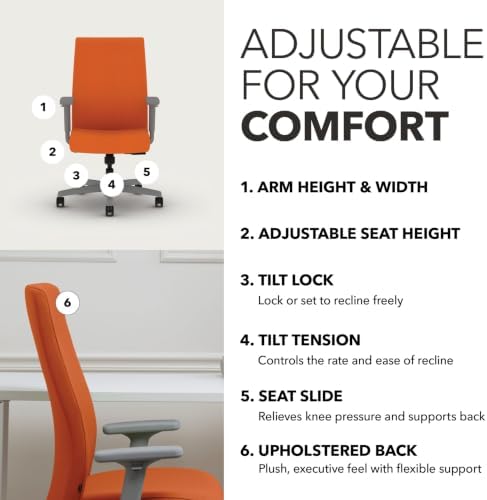 1
2
3
4
5
6

ADJUSTABLE FOR YOUR COMFORT

1. ARM HEIGHT & WIDTH

2. ADJUSTABLE SEAT HEIGHT

3. TILT LOCK
Lock or set to recline freely

4. TILT TENSION
Controls the rate and ease of recline

5. SEAT SLIDE
Relieves knee pressure and supports back

6. UPHOLSTERED BACK
Plush, executive feel with flexible support